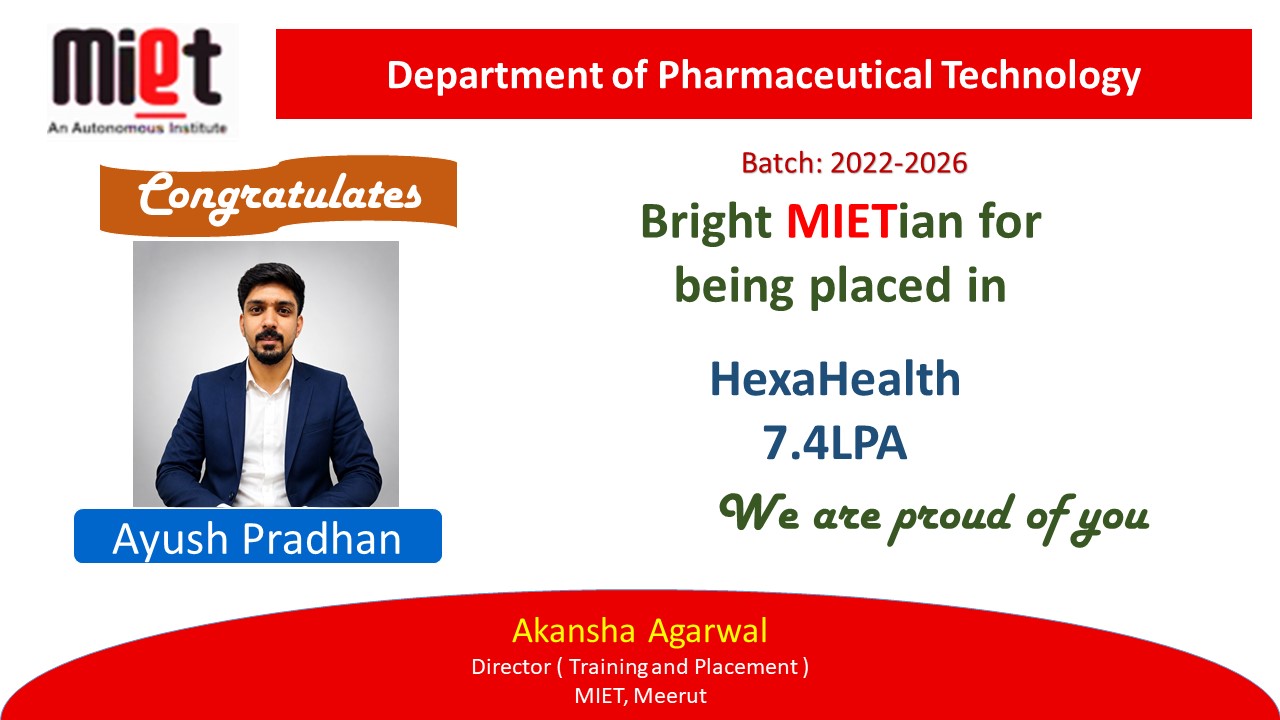 MIET
An Autonomous Institute

Department of Pharmaceutical Technology

Congratulates

Ayush Pradhan

Batch: 2022-2026

Bright MIETian for being placed in

HexaHealth
7.4LPA

We are proud of you

Akansha Agarwal
Director ( Training and Placement )
MIET, Meerut